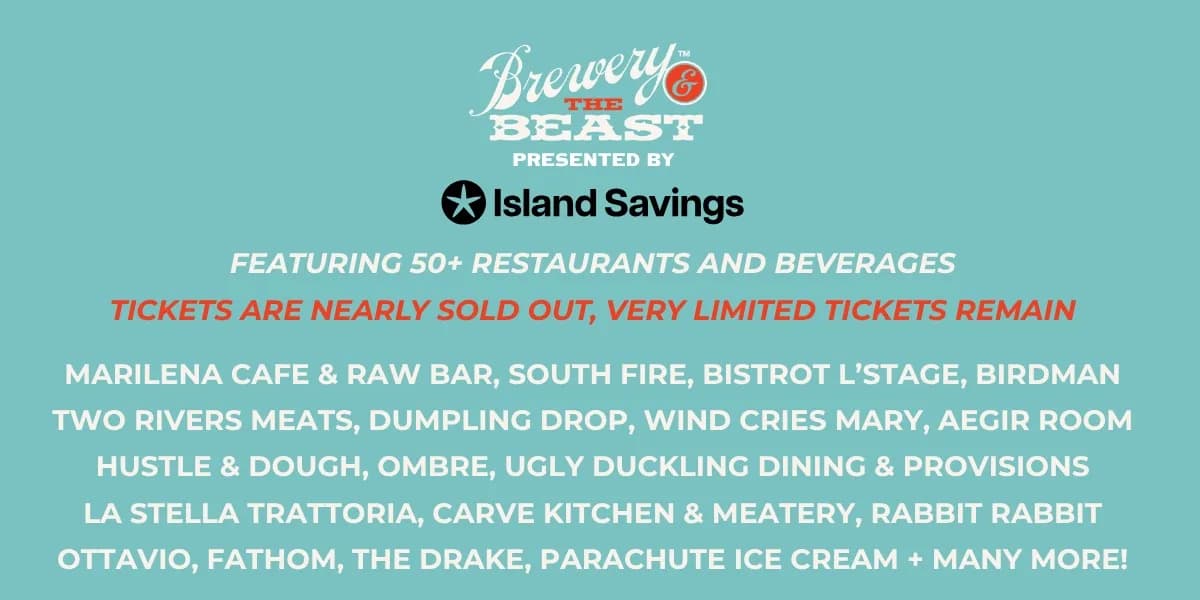 Brewery™ & THE BEAST
PRESENTED BY
Island Savings

FEATURING 50+ RESTAURANTS AND BEVERAGES
TICKETS ARE NEARLY SOLD OUT, VERY LIMITED TICKETS REMAIN

MARILENA CAFE & RAW BAR, SOUTH FIRE, BISTROT L'STAGE, BIRDMAN
TWO RIVERS MEATS, DUMPLING DROP, WIND CRIES MARY, AEGIR ROOM
HUSTLE & DOUGH, OMBRE, UGLY DUCKLING DINING & PROVISIONS
LA STELLA TRATTORIA, CARVE KITCHEN & MEATERY, RABBIT RABBIT
OTTAVIO, FATHOM, THE DRAKE, PARACHUTE ICE CREAM + MANY MORE!